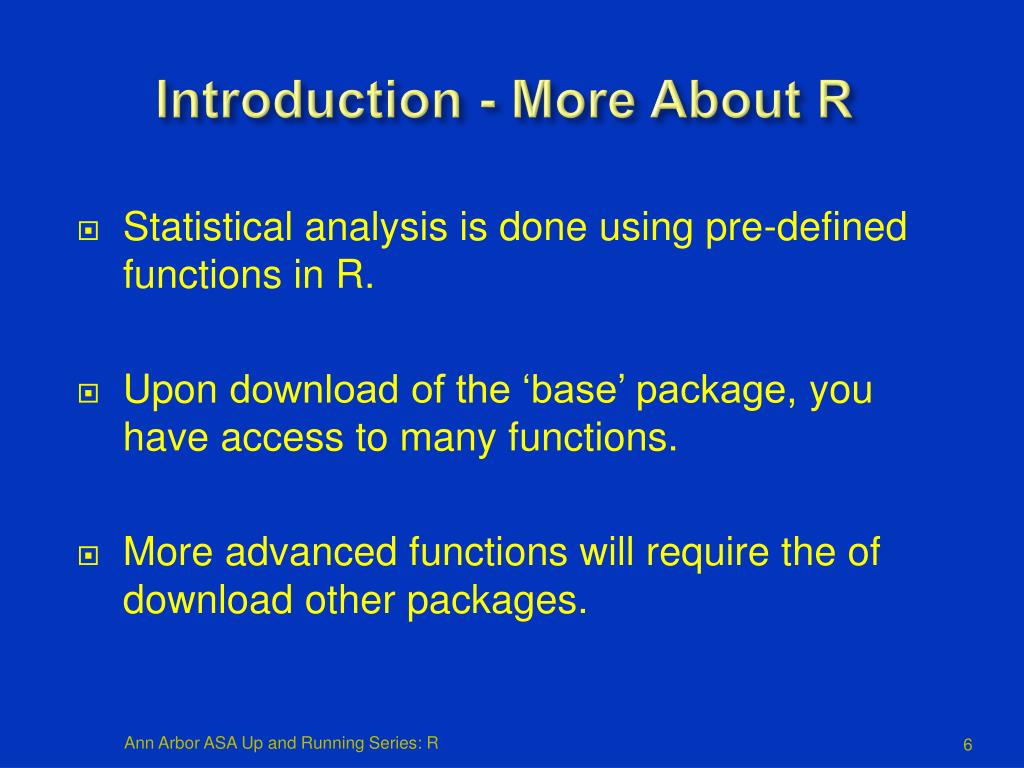 Introduction - More About R

Statistical analysis is done using pre-defined functions in R.

Upon download of the ‘base’ package, you have access to many functions.

More advanced functions will require the of download other packages.

Ann Arbor ASA Up and Running Series: R

6